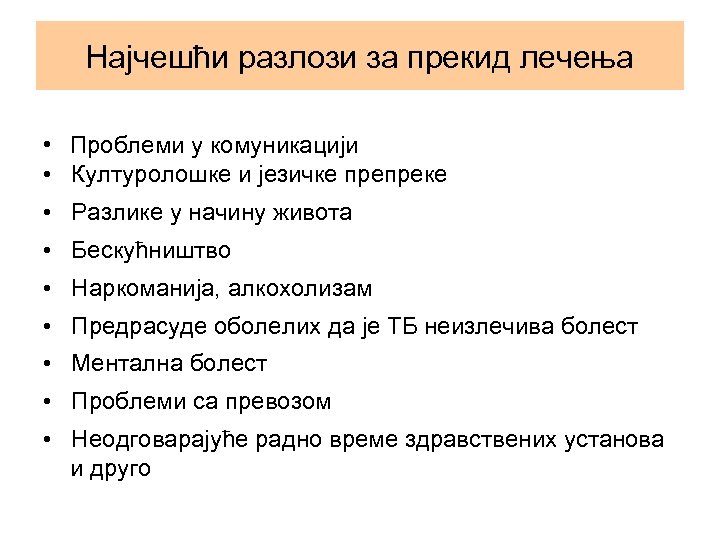 Најчешћи разлози за прекид лечења

• Проблеми у комуникацији
• Културолошке и језичке препреке
• Разлике у начину живота
• Бескућништво
• Наркоманија, алкохолизам
• Предрасуде оболелих да је ТБ неизлечива болест
• Ментална болест
• Проблеми са превозом
• Неодговарајуће радно време здравствених установа и друго